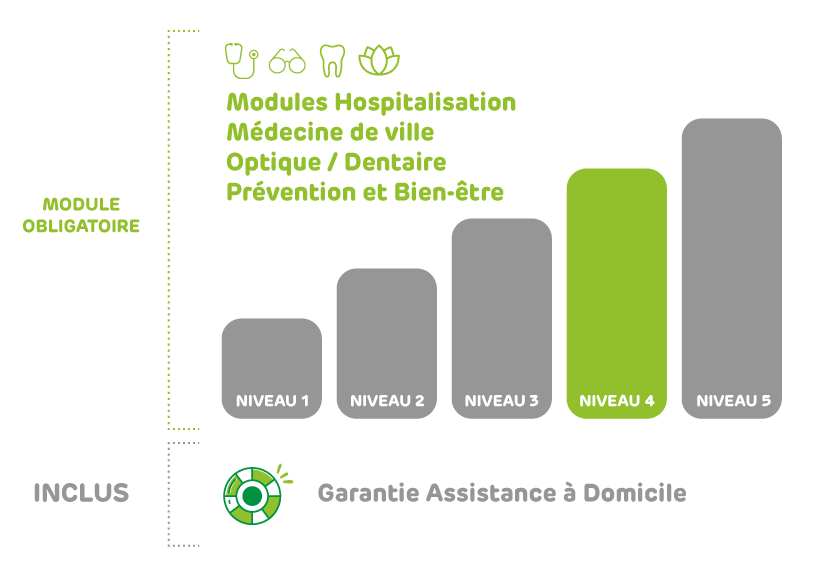 MODULE OBLIGATOIRE

Modules Hospitalisation
Médecine de ville
Optique / Dentaire
Prévention et Bien-être

NIVEAU 1
NIVEAU 2
NIVEAU 3
NIVEAU 4
NIVEAU 5

INCLUS

Garantie Assistance à Domicile